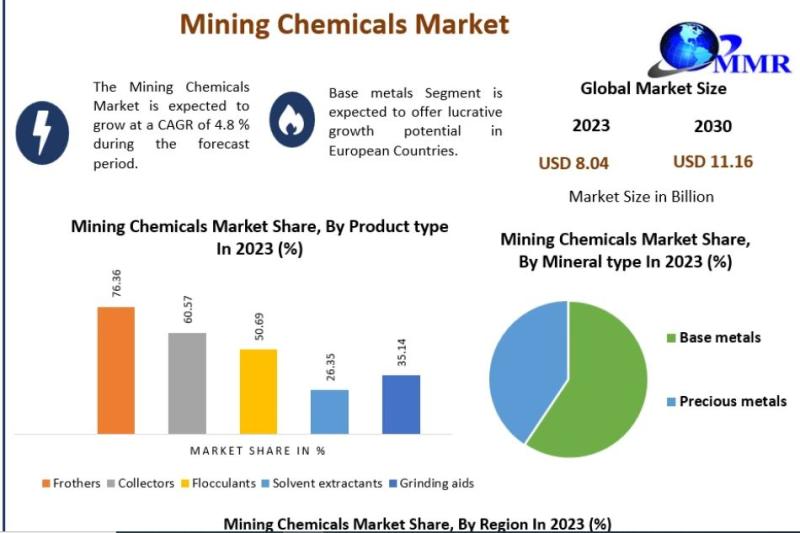 Mining Chemicals Market

MMR

The Mining Chemicals Market is expected to grow at a CAGR of 4.8 % during the forecast period.

Base metals Segment is expected to offer lucrative growth potential in European Countries.

Global Market Size

2023

2030

USD 8.04

USD 11.16

Market Size in Billion

Mining Chemicals Market Share, By Product type In 2023 (%)

76.36

60.57

50.69

26.35

35.14

MARKET SHARE IN %

Frothers Collectors Flocculants Solvent extractants Grinding aids

Mining Chemicals Market Share, By Mineral type In 2023 (%)

Base metals

Precious metals

Mining Chemicals Market Share, By Region In 2023 (%)